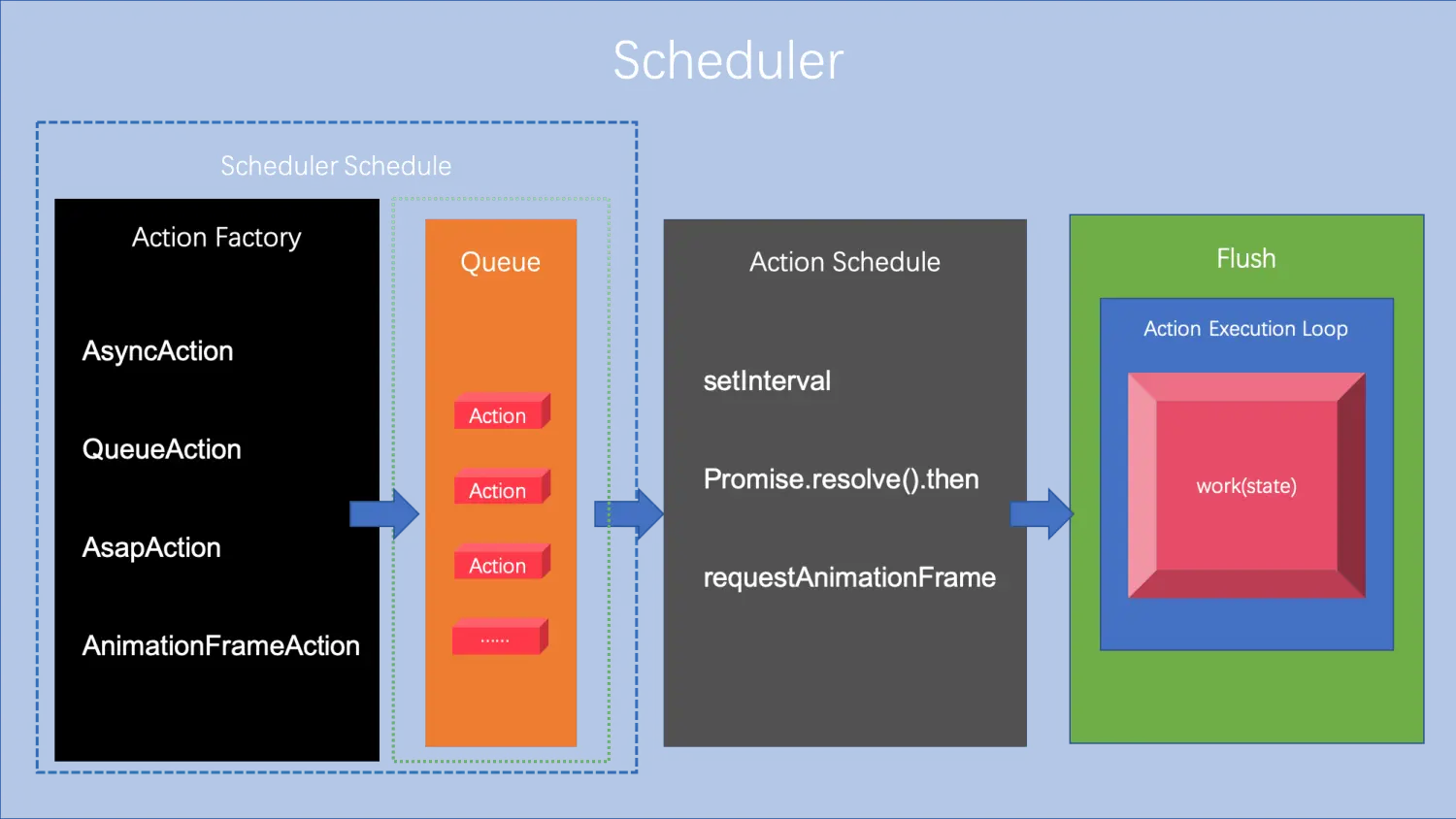 Scheduler

Scheduler Schedule

Action Factory

AsyncAction

QueueAction

AsapAction

AnimationFrameAction

Queue

Action

Action

Action

......

Action Schedule

setInterval

Promise.resolve().then

requestAnimationFrame

Flush

Action Execution Loop

work(state)